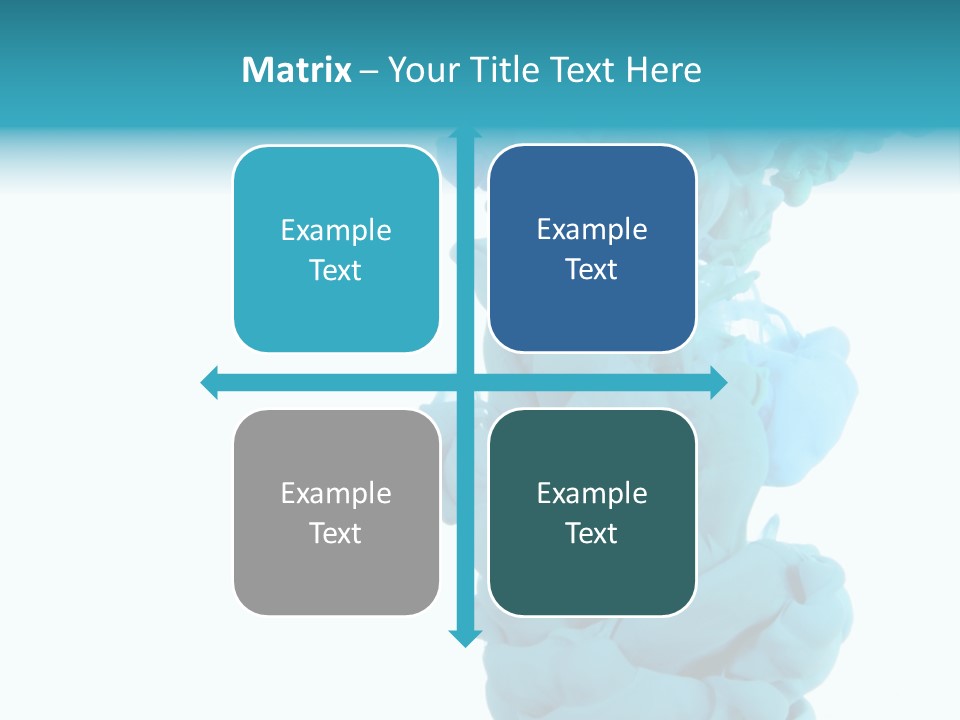 Matrix – Your Title Text Here

Example Text

Example Text

Example Text

Example Text